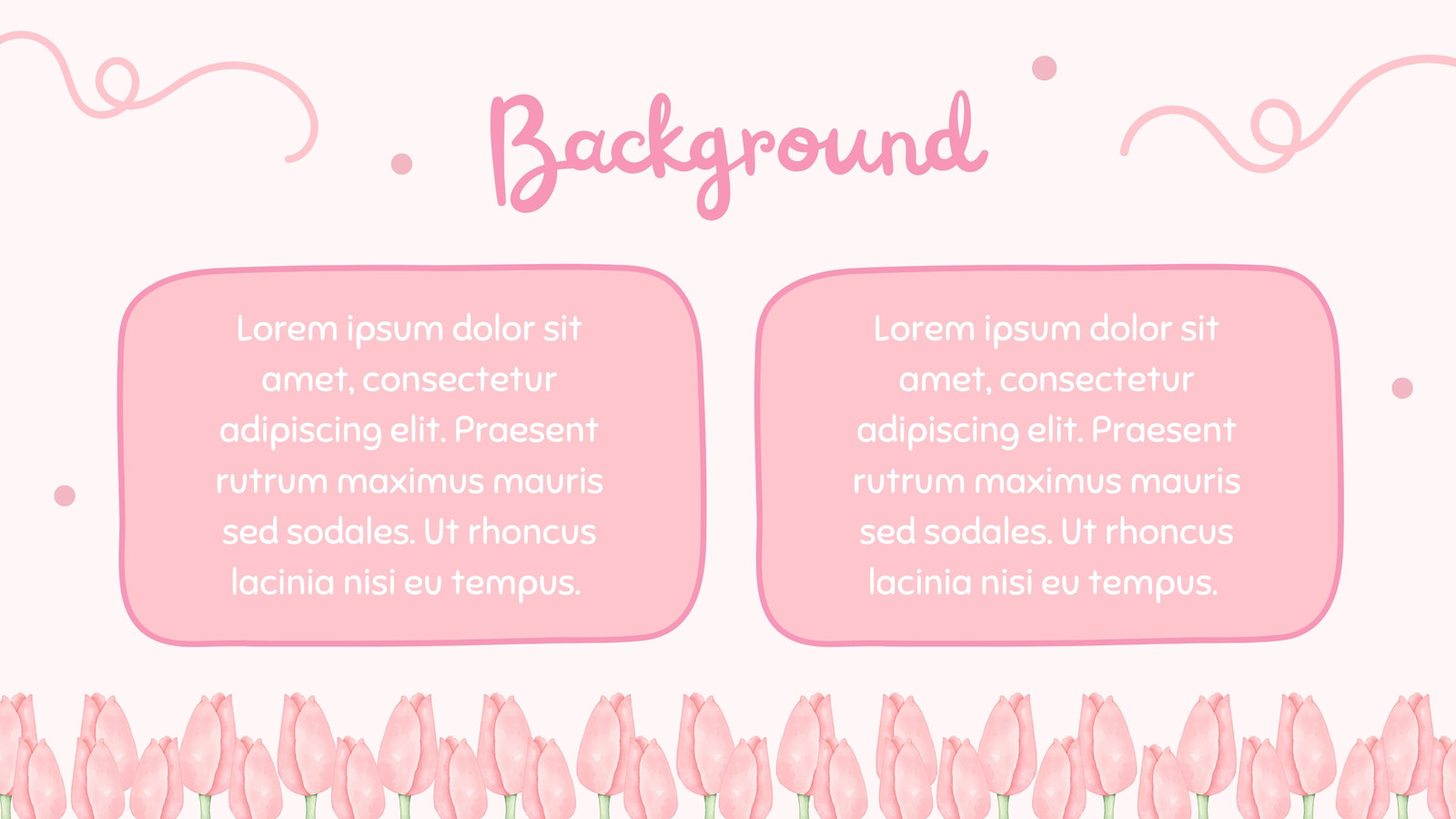 Background

Lorem ipsum dolor sit amet, consectetur adipiscing elit. Praesent rutrum maximus mauris sed sodales. Ut rhoncus lacinia nisi eu tempus.

Lorem ipsum dolor sit amet, consectetur adipiscing elit. Praesent rutrum maximus mauris sed sodales. Ut rhoncus lacinia nisi eu tempus.